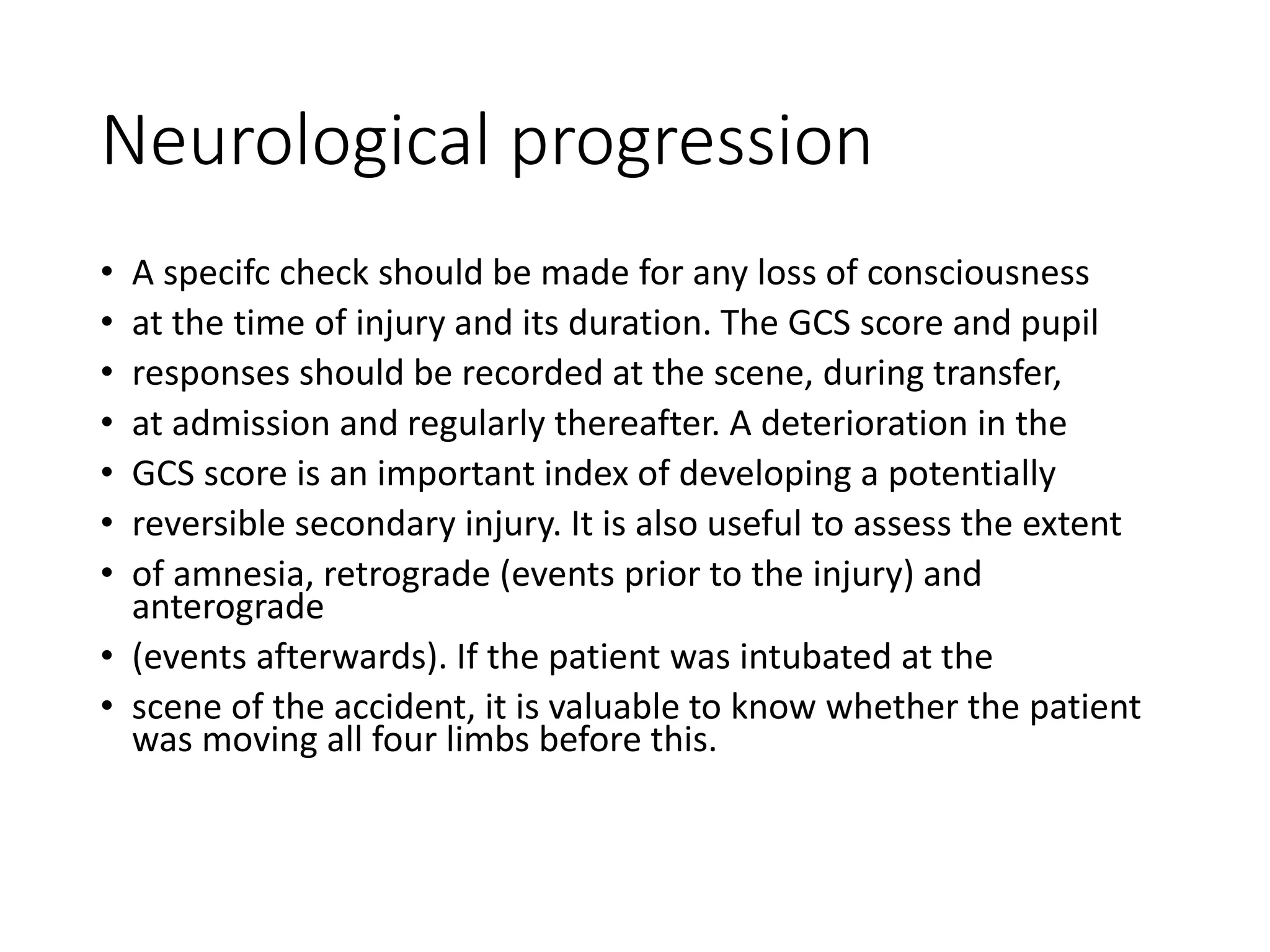 Neurological progression

• A specifc check should be made for any loss of consciousness
• at the time of injury and its duration. The GCS score and pupil
• responses should be recorded at the scene, during transfer,
• at admission and regularly thereafter. A deterioration in the
• GCS score is an important index of developing a potentially
• reversible secondary injury. It is also useful to assess the extent
• of amnesia, retrograde (events prior to the injury) and anterograde
• (events afterwards). If the patient was intubated at the
• scene of the accident, it is valuable to know whether the patient was moving all four limbs before this.